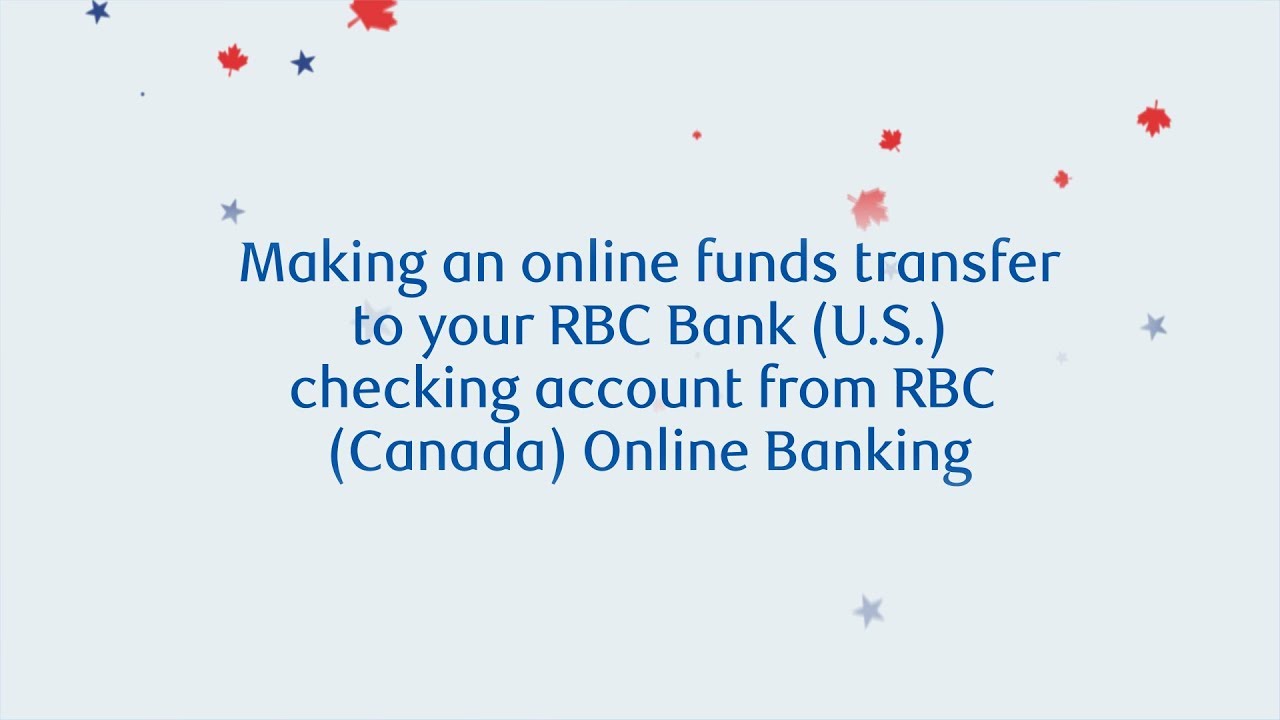 Making an online funds transfer to your RBC Bank (U.S.) checking account from RBC (Canada) Online Banking